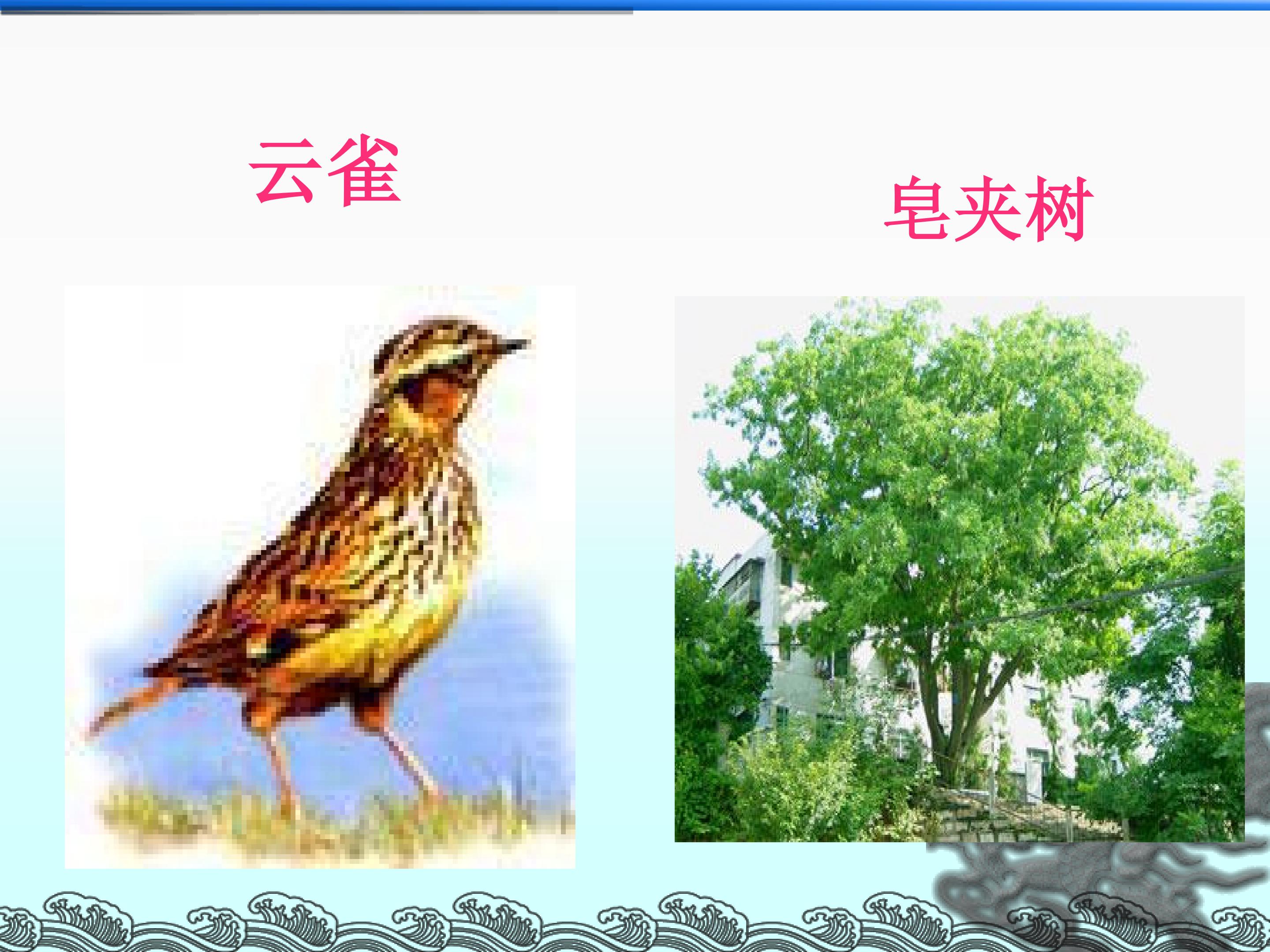 云雀

皂夹树